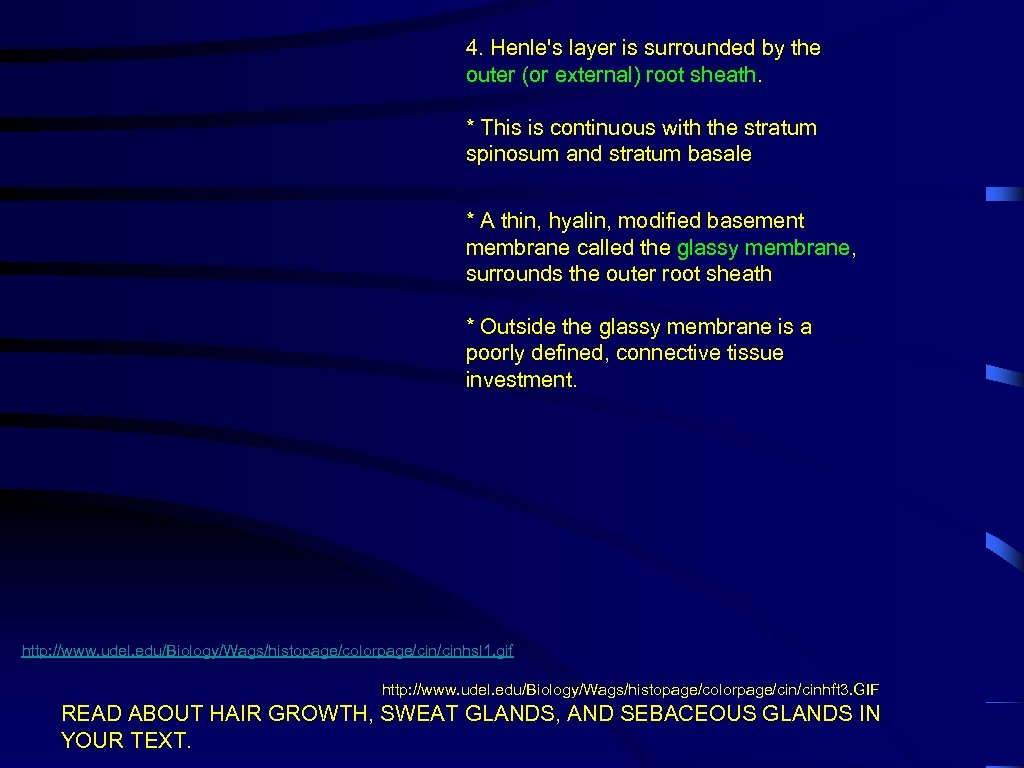 4. Henle's layer is surrounded by the outer (or external) root sheath.

* This is continuous with the stratum spinosum and stratum basale

* A thin, hyalin, modified basement membrane called the glassy membrane, surrounds the outer root sheath

* Outside the glassy membrane is a poorly defined, connective tissue investment.

http://www.udel.edu/Biology/Wags/histopage/colorpage/cin/cinhsl1.gif

http://www.udel.edu/Biology/Wags/histopage/colorpage/cin/cinhft3.GIF

READ ABOUT HAIR GROWTH, SWEAT GLANDS, AND SEBACEOUS GLANDS IN YOUR TEXT.